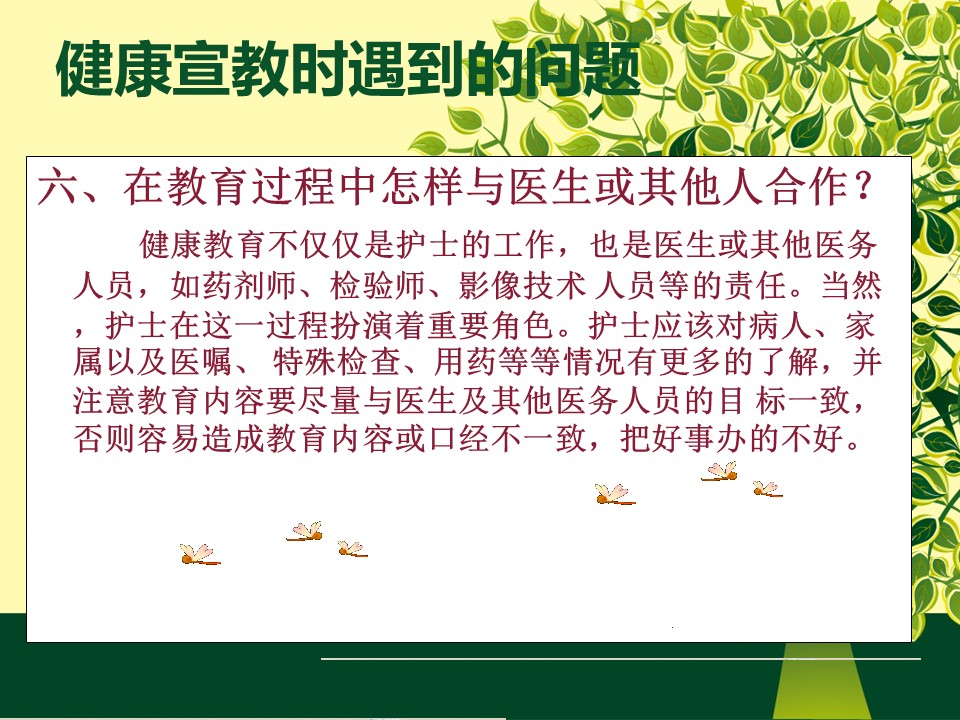 健康宣教时遇到的问题

六、在教育过程中怎样与医生或其他人合作？

健康教育不仅仅是护士的工作，也是医生或其他医务人员，如药剂师、检验师、影像技术 人员等的责任。当然，护士在这一过程扮演着重要角色。护士应该对病人、家属以及医嘱、 特殊检查、用药等等情况有更多的了解，并注意教育内容要尽量与医生及其他医务人员的目 标一致，否则容易造成教育内容或口经不一致，把好事办的不好。